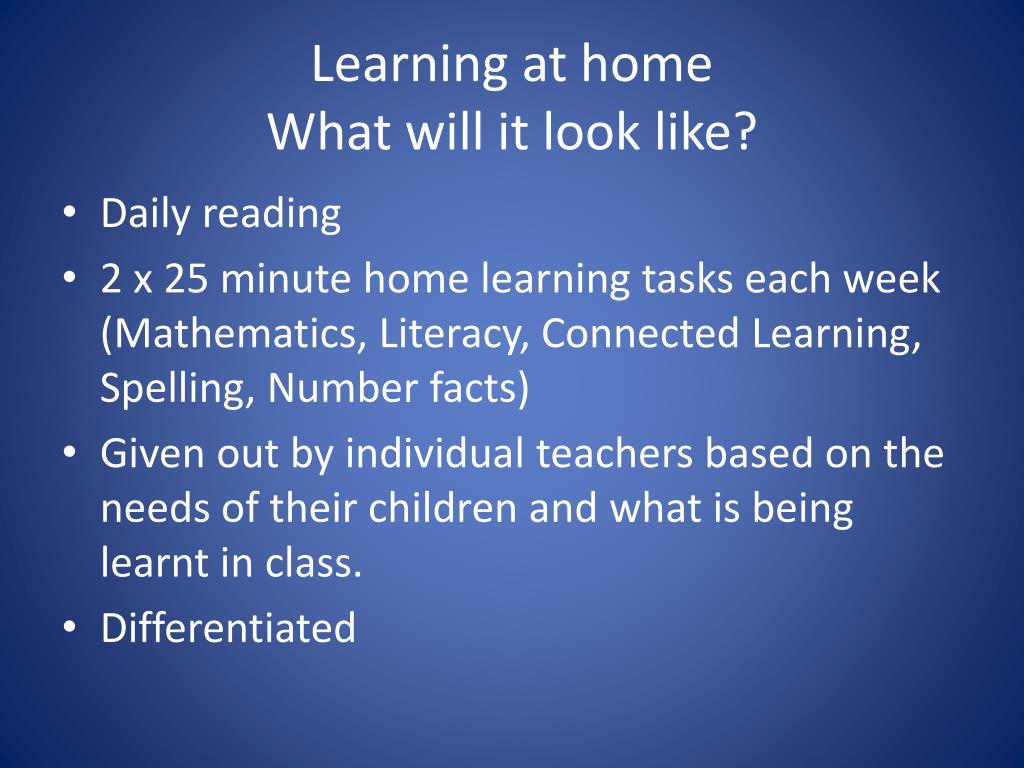 Learning at home
What will it look like?

• Daily reading
• 2 x 25 minute home learning tasks each week (Mathematics, Literacy, Connected Learning, Spelling, Number facts)
• Given out by individual teachers based on the needs of their children and what is being learnt in class.
• Differentiated